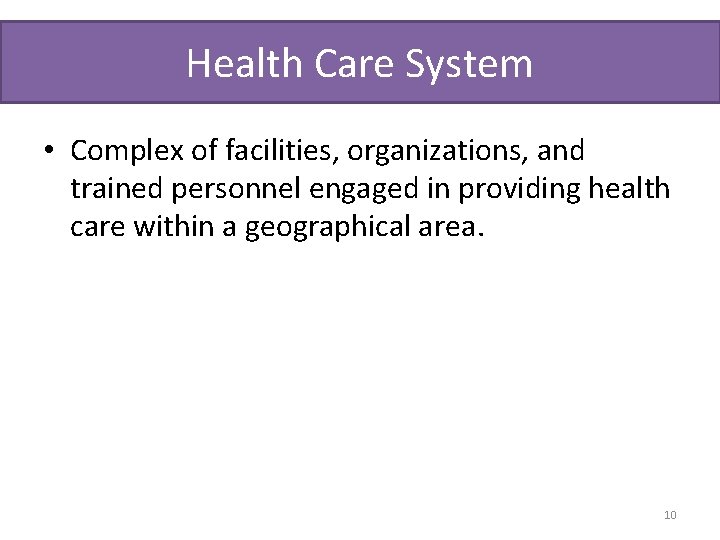 Health Care System

• Complex of facilities, organizations, and trained personnel engaged in providing health care within a geographical area.

10